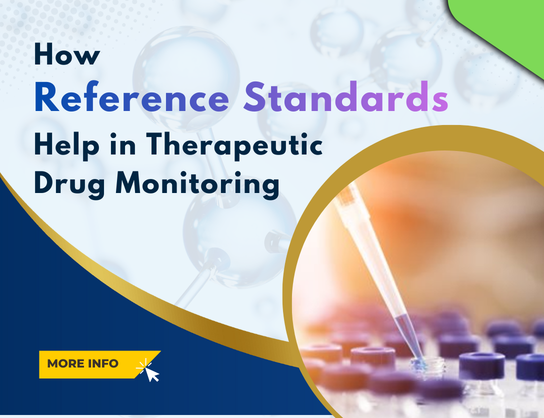 How
Reference Standards
Help in Therapeutic
Drug Monitoring

MORE INFO